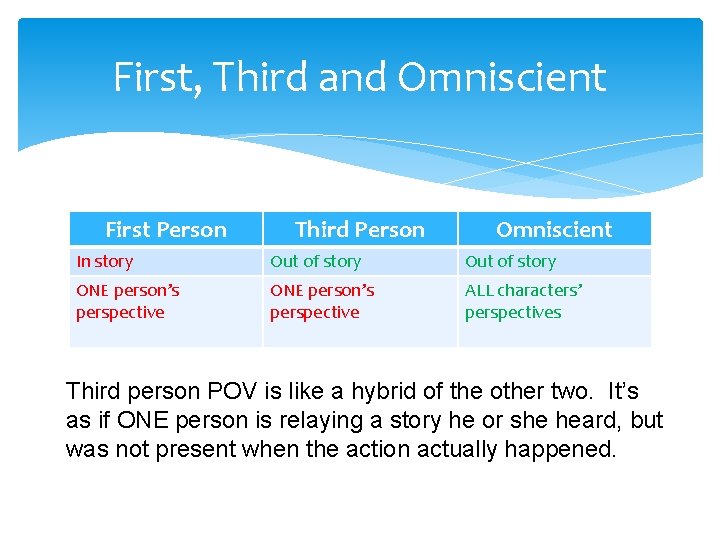 First, Third and Omniscient

| First Person | Third Person | Omniscient |
|---|---|---|
| In story | Out of story | Out of story |
| ONE person's perspective | ONE person's perspective | ALL characters' perspectives |

Third person POV is like a hybrid of the other two. It's as if ONE person is relaying a story he or she heard, but was not present when the action actually happened.